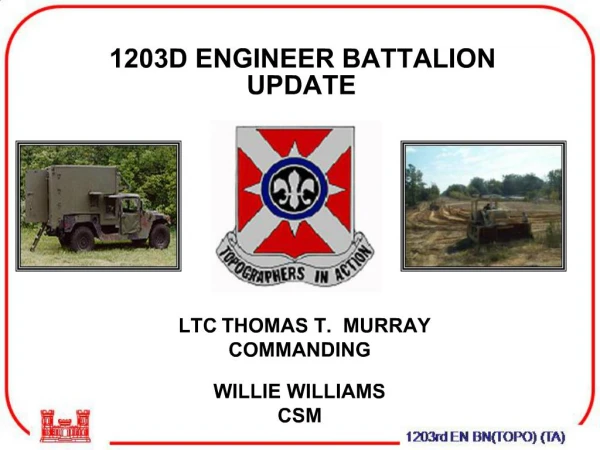 1203D ENGINEER BATTALION UPDATE

TOPOGRAPHERS IN ACTION

LTC THOMAS T. MURRAY COMMANDING

WILLIE WILLIAMS CSM

1203rd EN BN(TOPO) (TA)